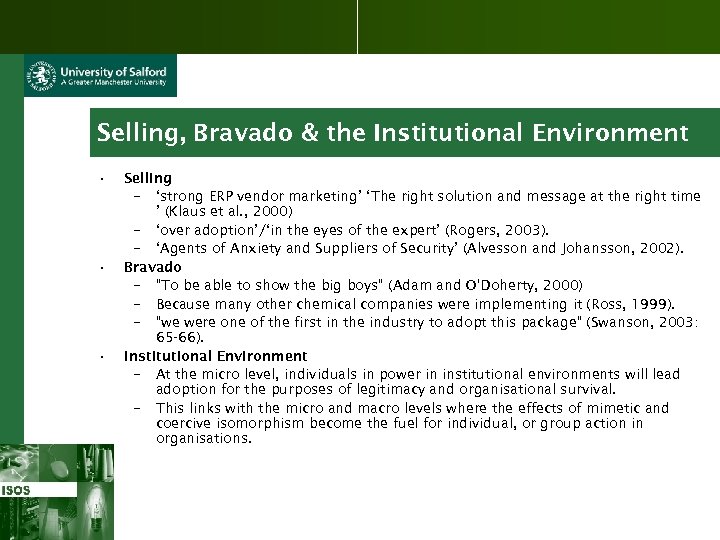 University of Salford
A Greater Manchester University

Selling, Bravado & the Institutional Environment

• Selling
– ‘strong ERP vendor marketing’ ‘The right solution and message at the right time ’ (Klaus et al., 2000)
– ‘over adoption’/‘in the eyes of the expert’ (Rogers, 2003).
– ‘Agents of Anxiety and Suppliers of Security’ (Alvesson and Johansson, 2002).
• Bravado
– "To be able to show the big boys" (Adam and O'Doherty, 2000)
– Because many other chemical companies were implementing it (Ross, 1999).
– "we were one of the first in the industry to adopt this package" (Swanson, 2003: 65-66).
• Institutional Environment
– At the micro level, individuals in power in institutional environments will lead adoption for the purposes of legitimacy and organisational survival.
– This links with the micro and macro levels where the effects of mimetic and coercive isomorphism become the fuel for individual, or group action in organisations.

ISOS